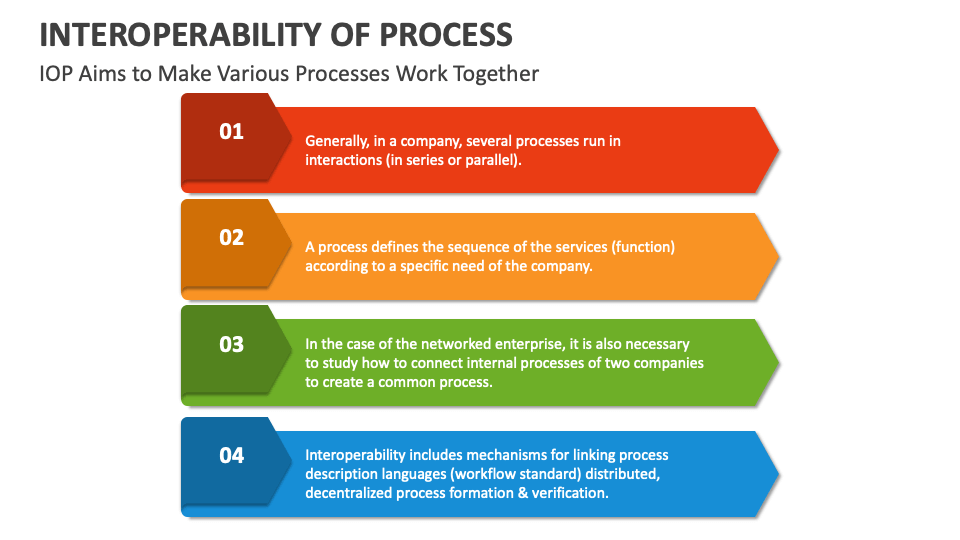 INTEROPERABILITY OF PROCESS

IOP Aims to Make Various Processes Work Together

01

Generally, in a company, several processes run in interactions (in series or parallel).

02

A process defines the sequence of the services (function) according to a specific need of the company.

03

In the case of the networked enterprise, it is also necessary to study how to connect internal processes of two companies to create a common process.

04

Interoperability includes mechanisms for linking process description languages (workflow standard) distributed, decentralized process formation & verification.